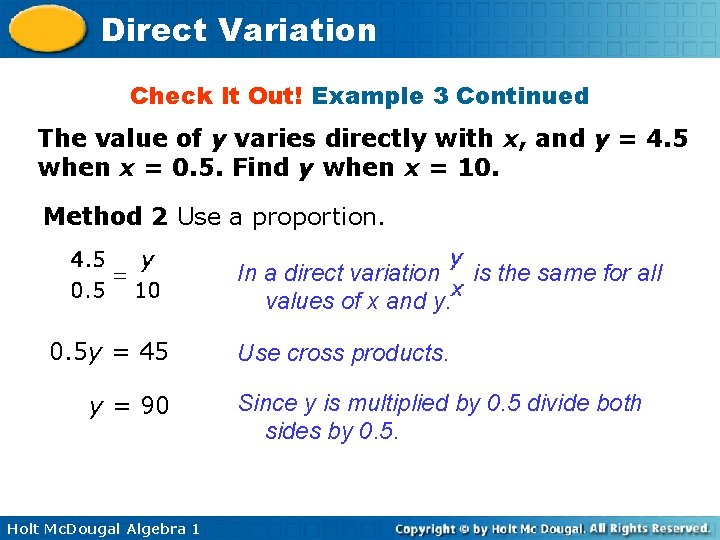 Direct Variation

Check It Out! Example 3 Continued

The value of $y$ varies directly with $x$, and $y = 4.5$ when $x = 0.5$. Find $y$ when $x = 10$.

Method 2 Use a proportion.

$\frac{4.5}{0.5} = \frac{y}{10}$

In a direct variation $\frac{y}{x}$ is the same for all values of x and y.

$0.5y = 45$

Use cross products.

$y = 90$

Since y is multiplied by 0.5 divide both sides by 0.5.

Holt McDougal Algebra 1

Copyright © by Holt Mc Dougal. All Rights Reserved.